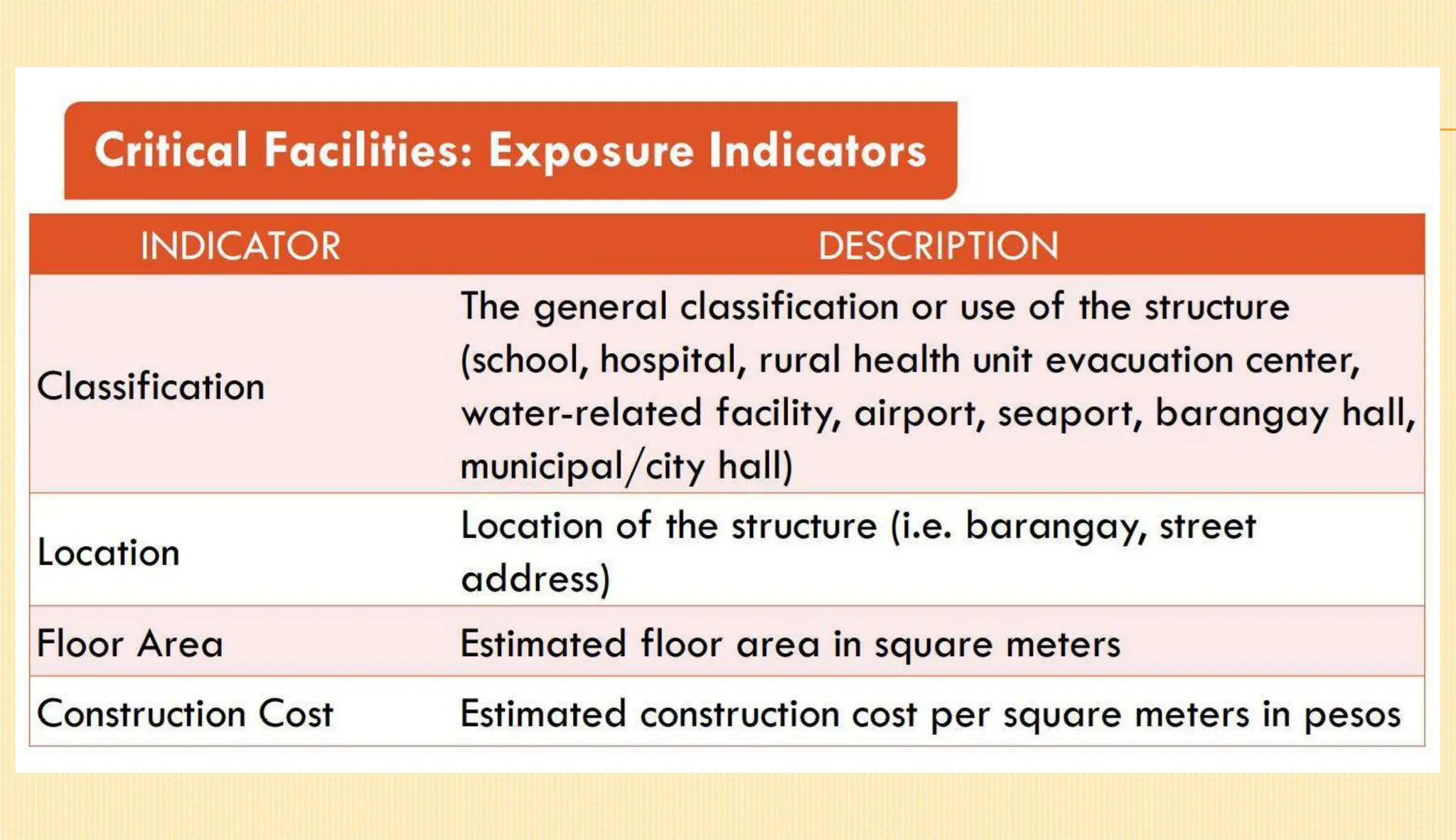 Critical Facilities: Exposure Indicators

| INDICATOR | DESCRIPTION |
|---|---|
| Classification | The general classification or use of the structure (school, hospital, rural health unit evacuation center, water-related facility, airport, seaport, barangay hall, municipal/city hall) |
| Location | Location of the structure (i.e. barangay, street address) |
| Floor Area | Estimated floor area in square meters |
| Construction Cost | Estimated construction cost per square meters in pesos |